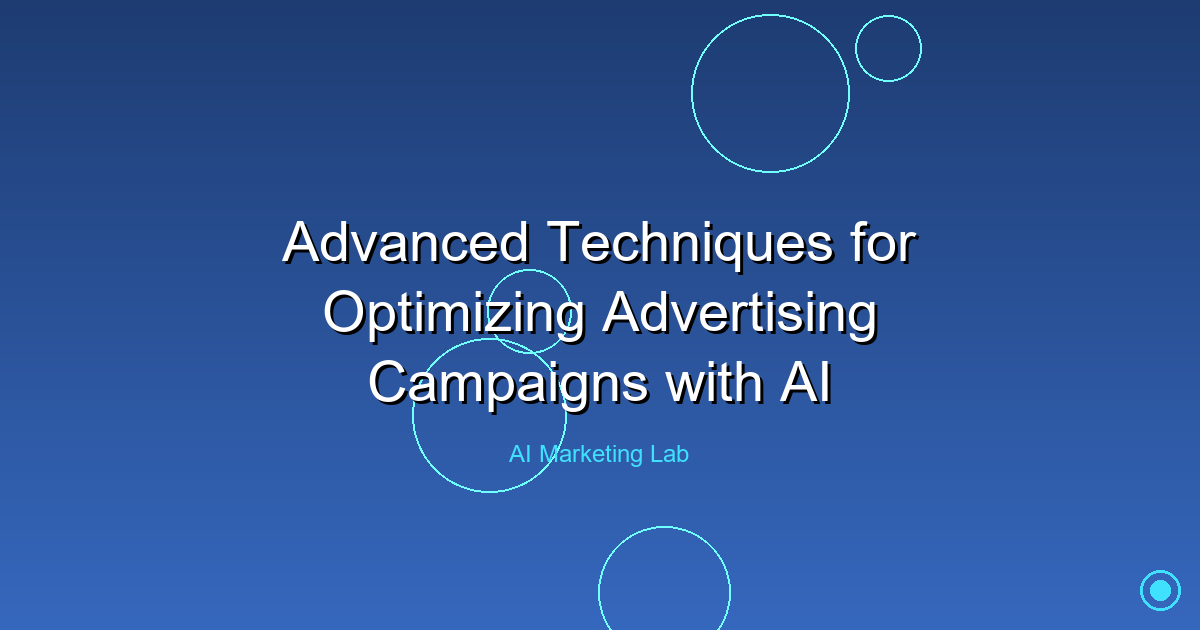 Advanced Techniques for Optimizing Advertising Campaigns with AI

AI Marketing Lab